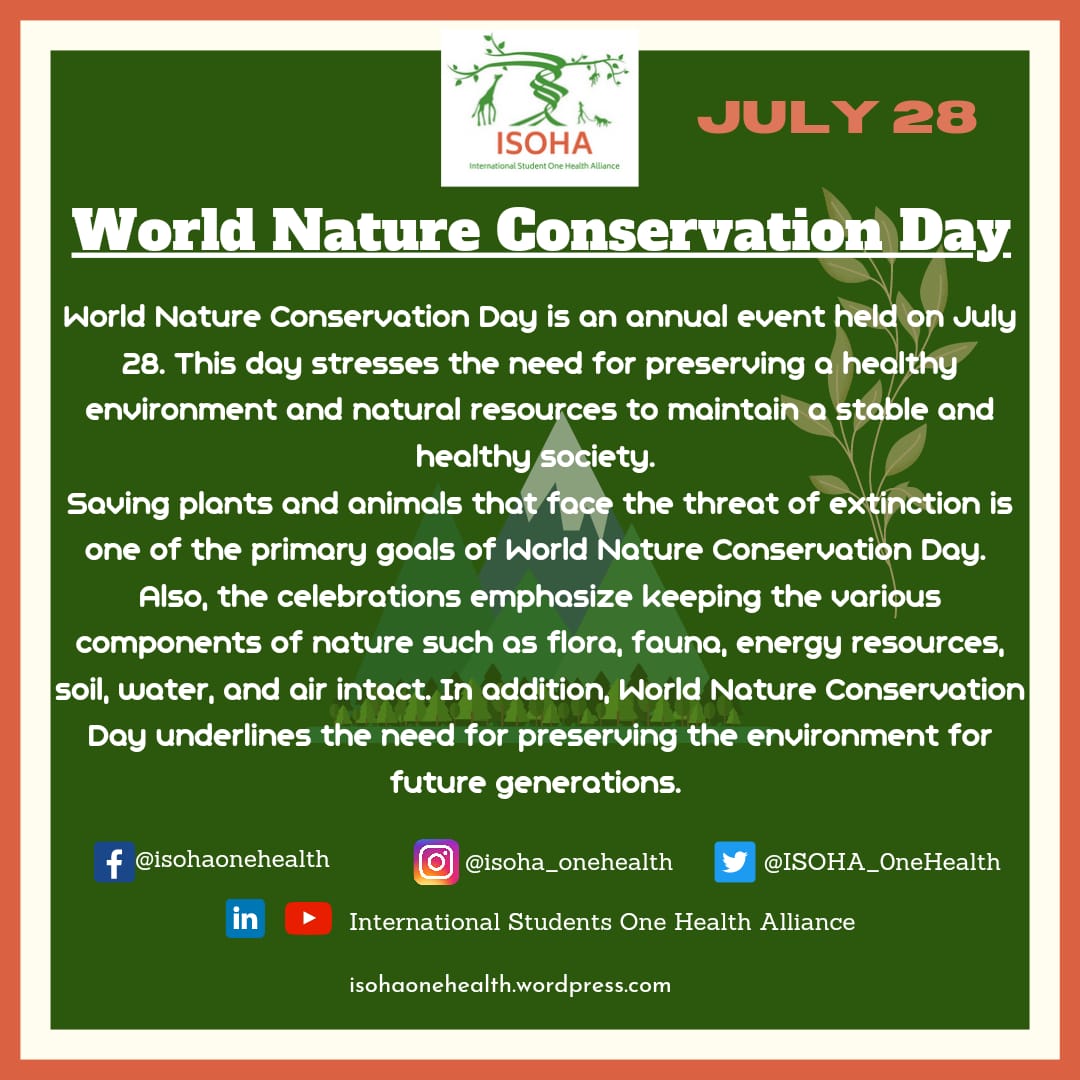 ISOHA
International Student One Health Alliance

JULY 28

World Nature Conservation Day

World Nature Conservation Day is an annual event held on July 28. This day stresses the need for preserving a healthy environment and natural resources to maintain a stable and healthy society.
Saving plants and animals that face the threat of extinction is one of the primary goals of World Nature Conservation Day. Also, the celebrations emphasize keeping the various components of nature such as flora, fauna, energy resources, soil, water, and air intact. In addition, World Nature Conservation Day underlines the need for preserving the environment for future generations.

@isohaonehealth @isoha_onehealth @ISOHA_OneHealth

International Students One Health Alliance

isohaonehealth.wordpress.com